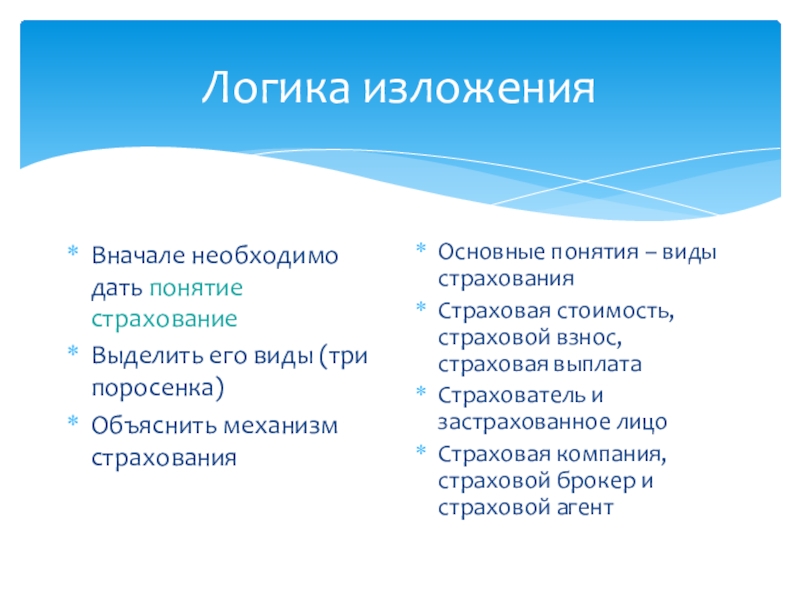 Логика изложения

* Вначале необходимо дать понятие страхование
* Выделить его виды (три поросенка)
* Объяснить механизм страхования

* Основные понятия – виды страхования
* Страховая стоимость, страховой взнос, страховая выплата
* Страхователь и застрахованное лицо
* Страховая компания, страховой брокер и страховой агент